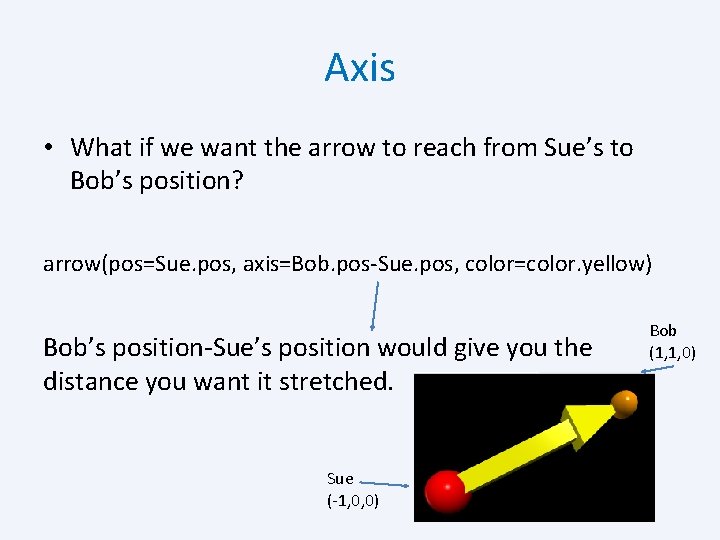 Axis

• What if we want the arrow to reach from Sue's to Bob's position?

arrow(pos=Sue.pos, axis=Bob.pos-Sue.pos, color=color.yellow)

Bob's position-Sue's position would give you the distance you want it stretched.

Bob
(1,1,0)

Sue
(-1,0,0)